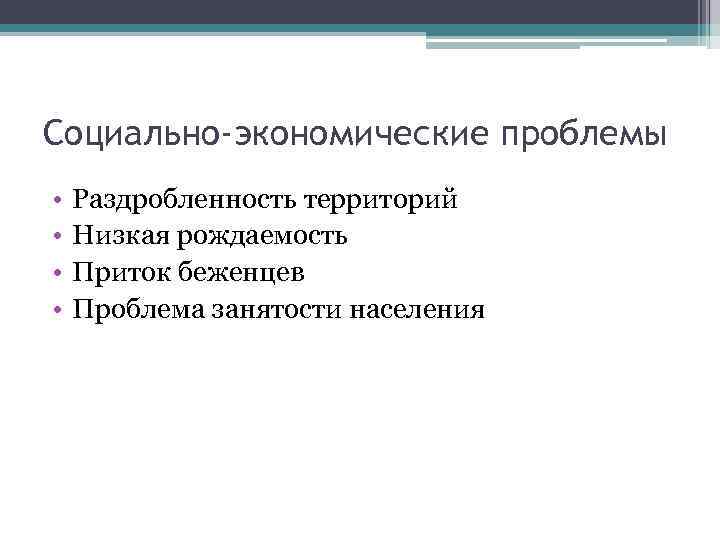 Социально-экономические проблемы

• Раздробленность территорий
• Низкая рождаемость
• Приток беженцев
• Проблема занятости населения